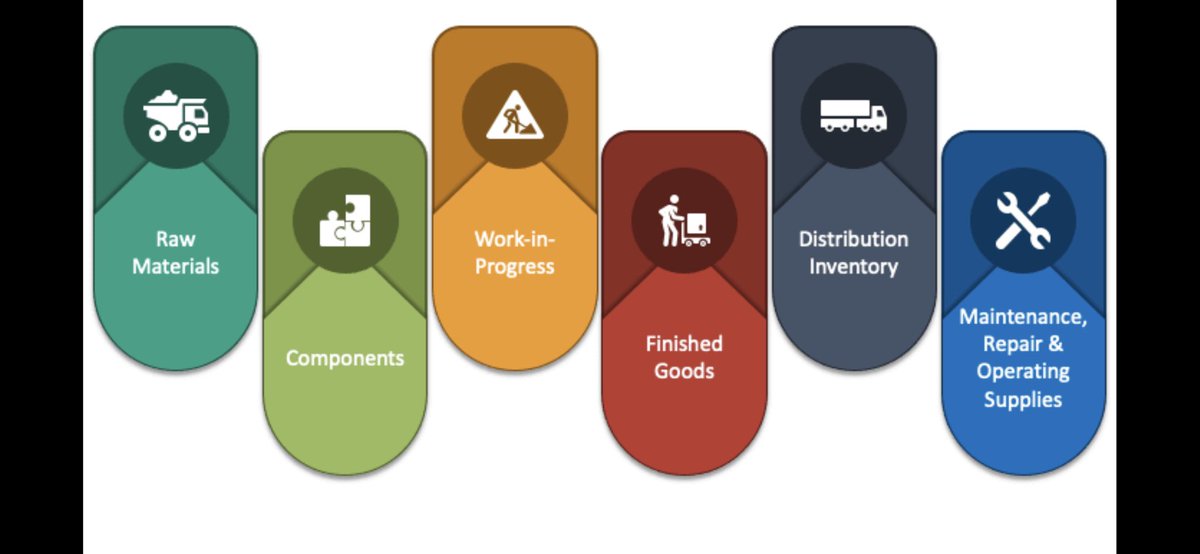 Raw Materials

Components

Work-in-Progress

Finished Goods

Distribution Inventory

Maintenance, Repair & Operating Supplies